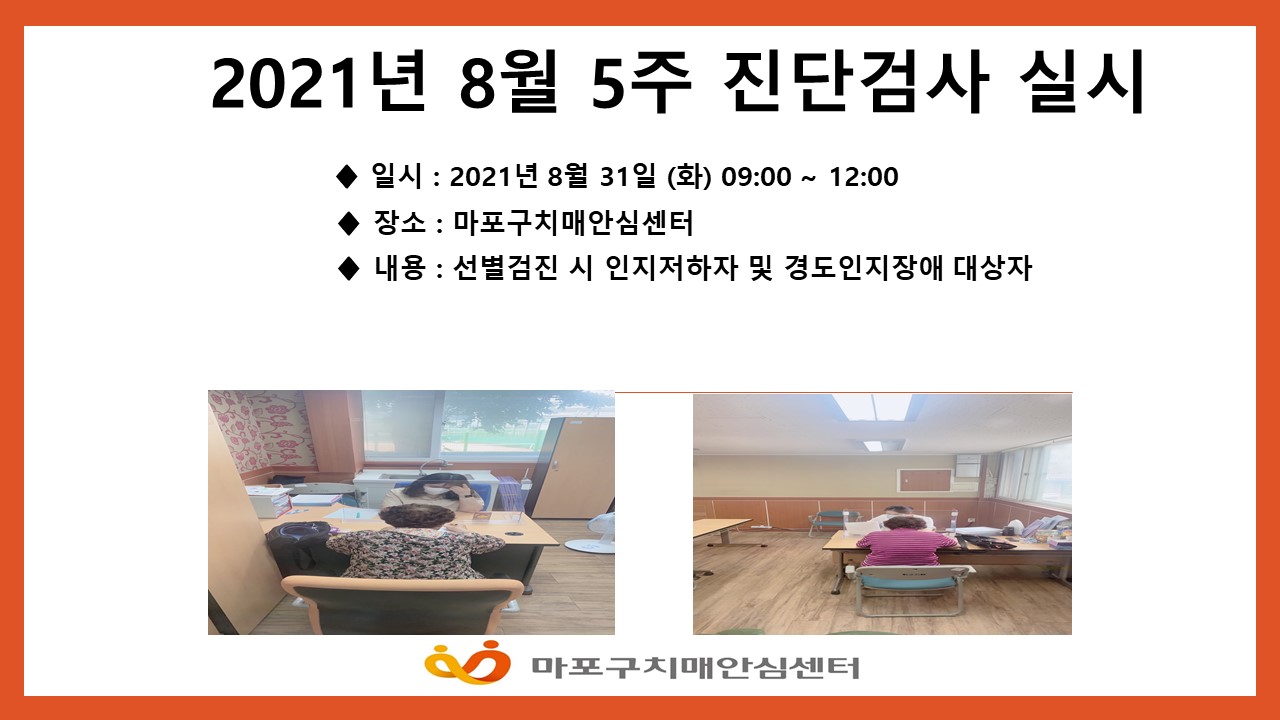 2021년 8월 5주 진단검사 실시

◆ 일시 : 2021년 8월 31일 (화) 09:00 ~ 12:00

◆ 장소 : 마포구치매안심센터

◆ 내용 : 선별검진 시 인지저하자 및 경도인지장애 대상자

마포구치매안심센터